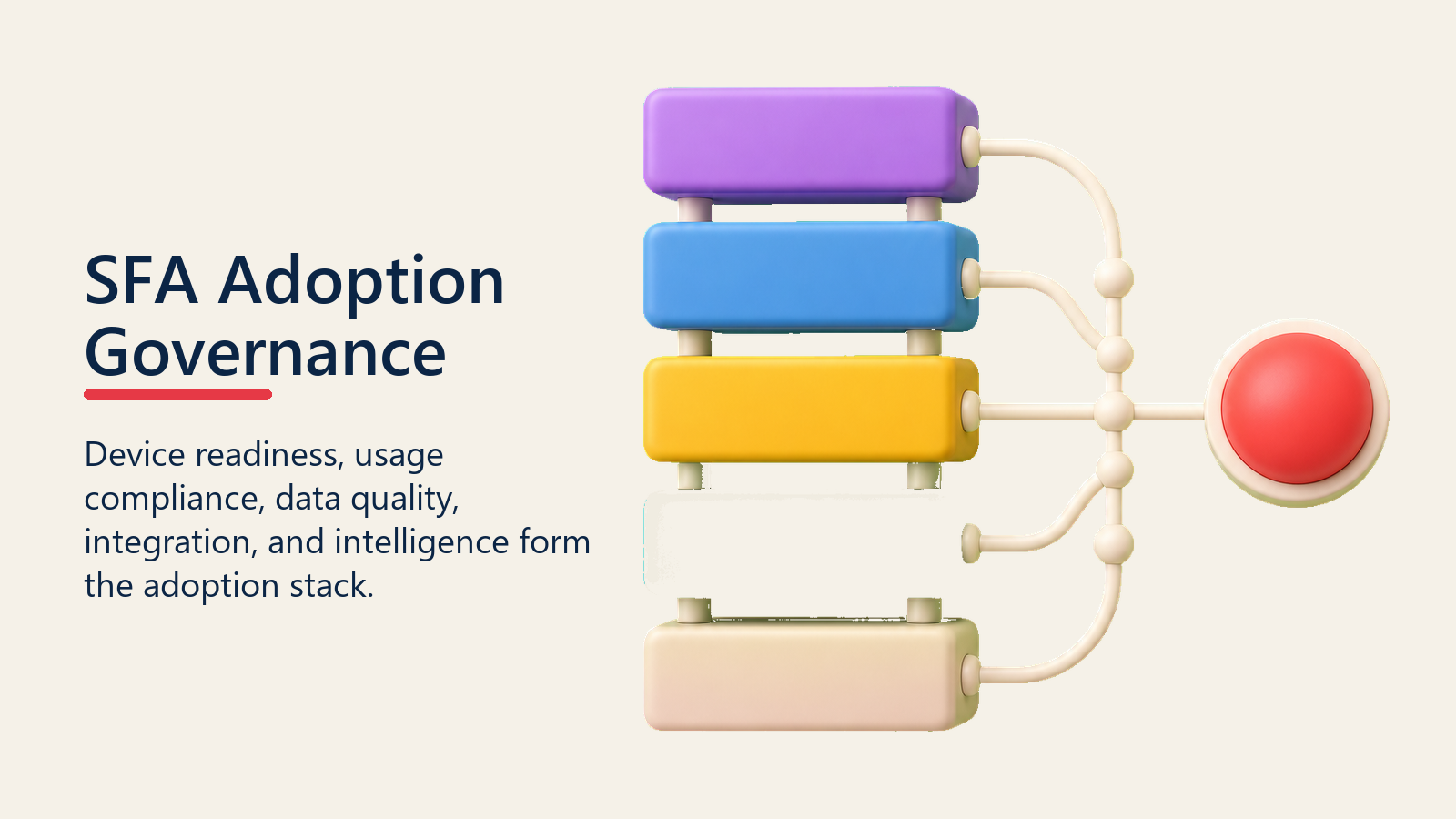 SFA Adoption Governance

Device readiness, usage compliance, data quality, integration, and intelligence form the adoption stack.